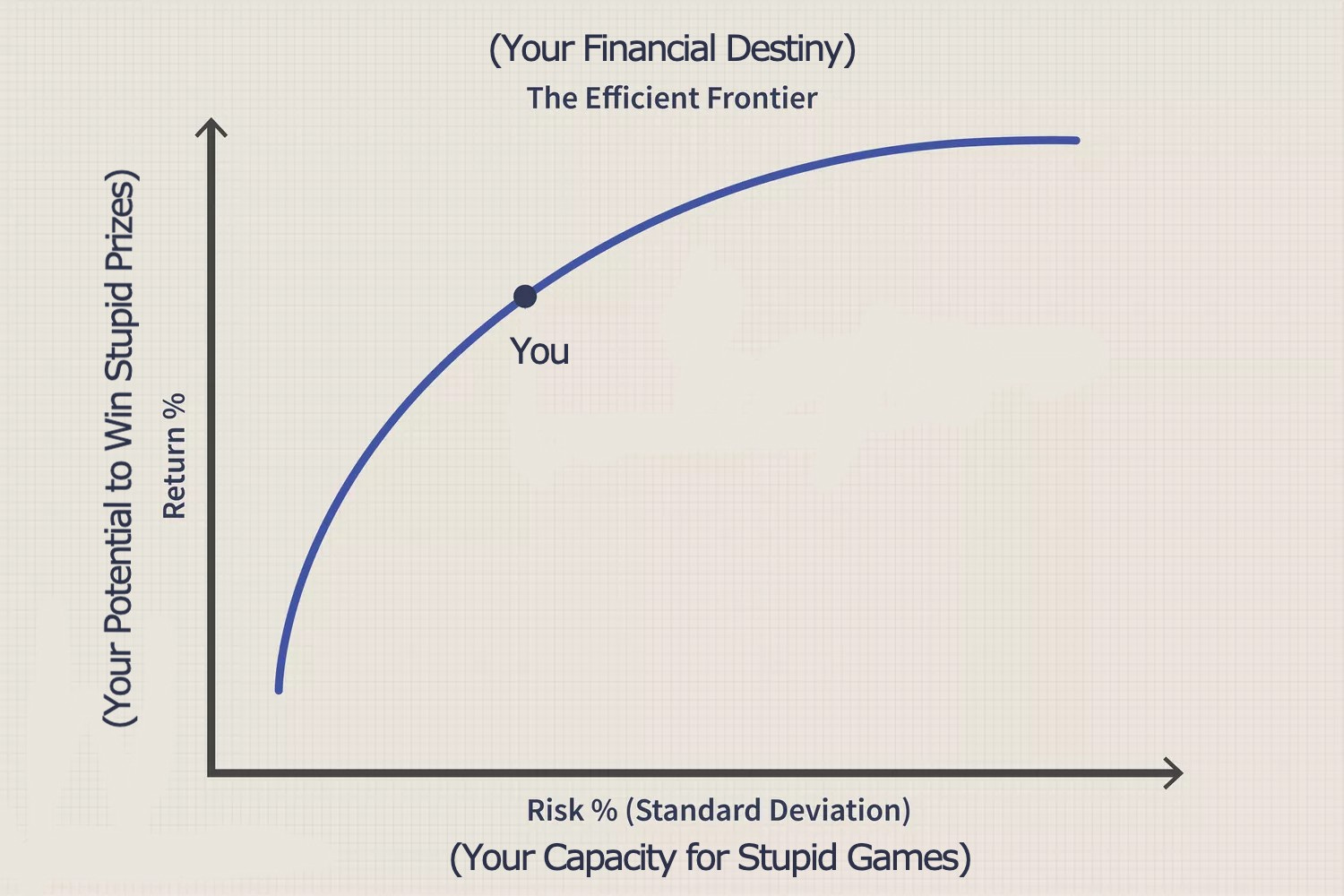 (Your Financial Destiny)
The Efficient Frontier

(Your Potential to Win Stupid Prizes)
Return %

You

Risk % (Standard Deviation)
(Your Capacity for Stupid Games)